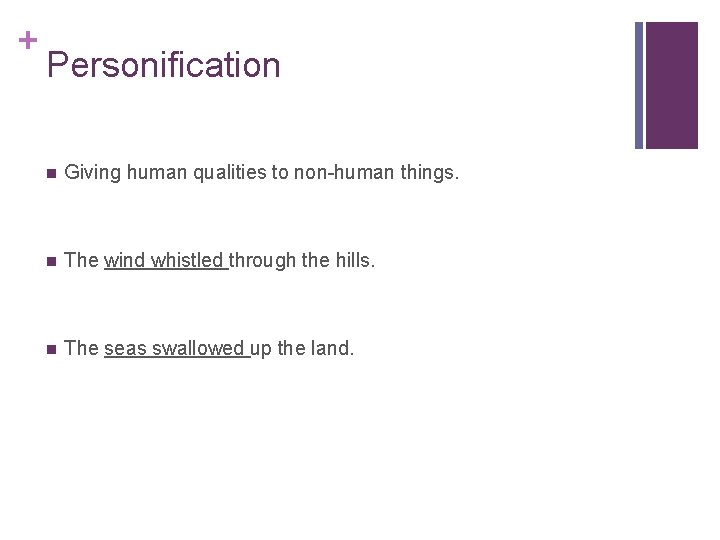 +
Personification

Giving human qualities to non-human things.

The wind whistled through the hills.

The seas swallowed up the land.